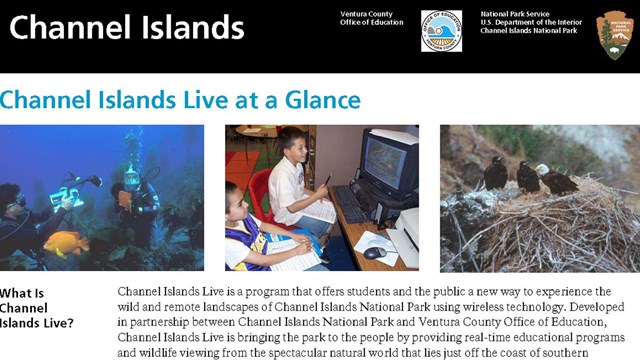 Channel Islands

Ventura County
Office of Education

OFFICE OF EDUCATION
VENTURA COUNTY

National Park Service
U.S. Department of the Interior
Channel Islands National Park

NATIONAL PARK SERVICE

Channel Islands Live at a Glance

What Is Channel Islands Live?

Channel Islands Live is a program that offers students and the public a new way to experience the wild and remote landscapes of Channel Islands National Park using wireless technology. Developed in partnership between Channel Islands National Park and Ventura County Office of Education, Channel Islands Live is bringing the park to the people by providing real-time educational programs and wildlife viewing from the spectacular natural world that lies just off the coast of southern